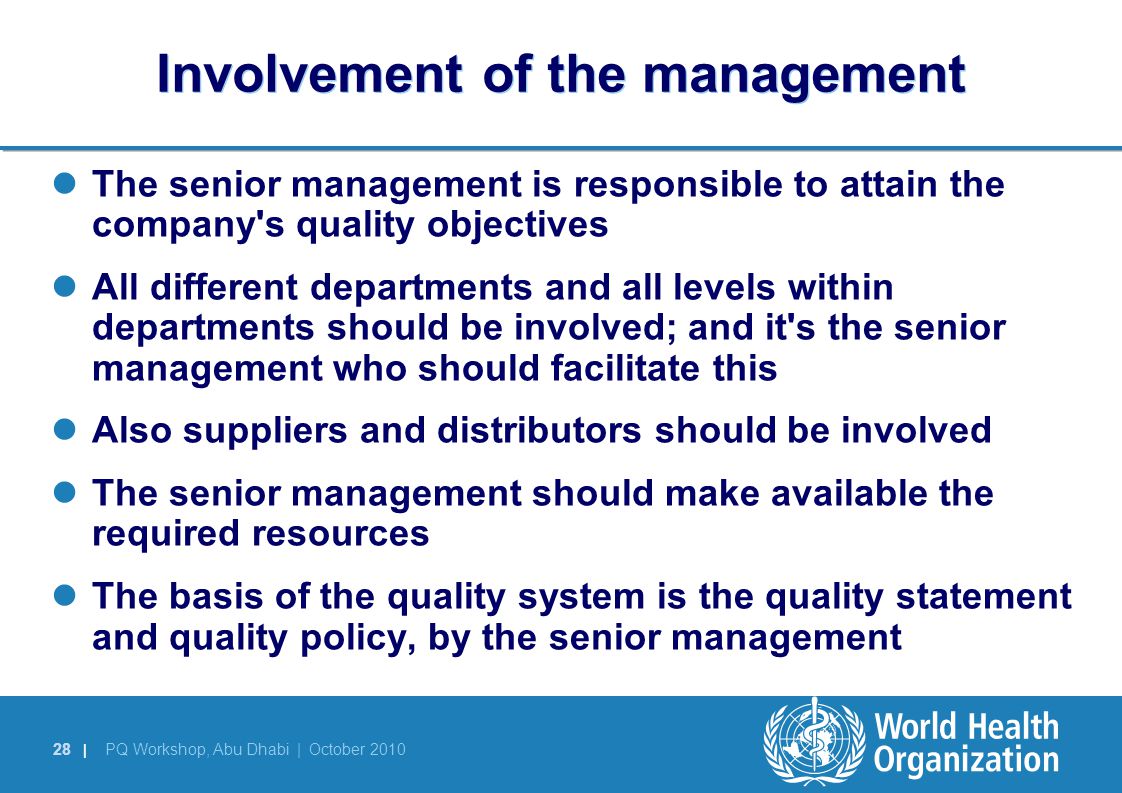 Involvement of the management

- The senior management is responsible to attain the company's quality objectives
- All different departments and all levels within departments should be involved; and it's the senior management who should facilitate this
- Also suppliers and distributors should be involved
- The senior management should make available the required resources
- The basis of the quality system is the quality statement and quality policy, by the senior management

28 | PQ Workshop, Abu Dhabi | October 2010

World Health Organization